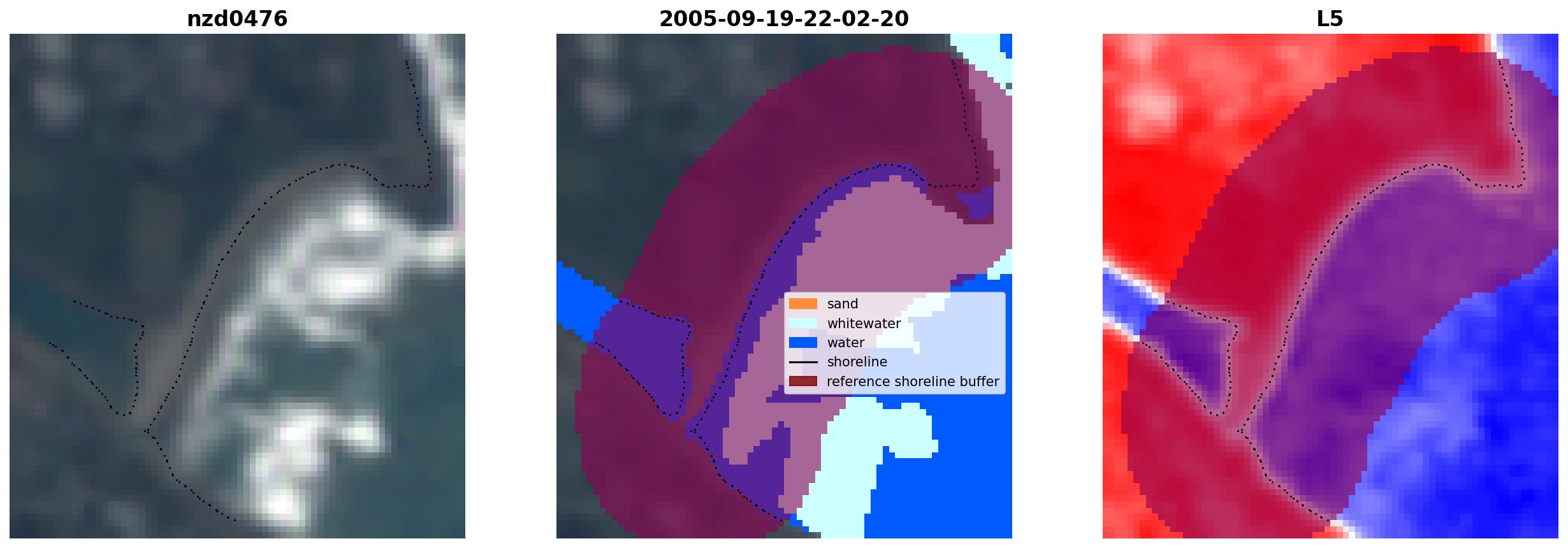 nzd0476

2005-09-19-22-02-20

sand
whitewater
water
shoreline
reference shoreline buffer

L5